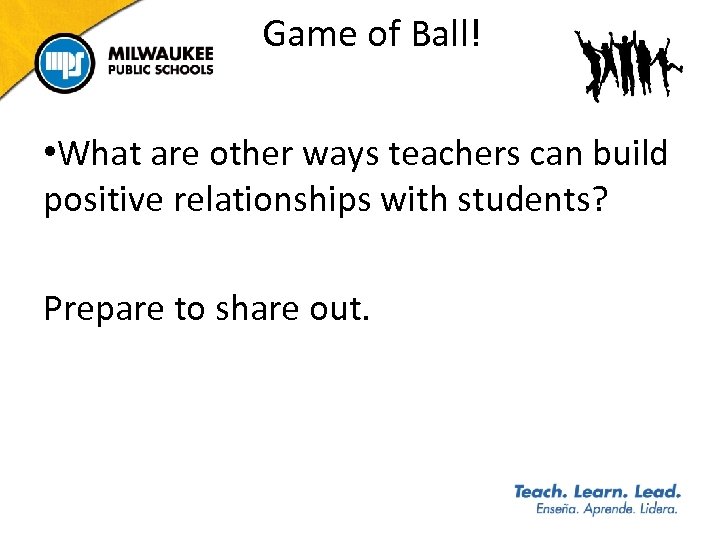 mps
MILWAUKEE
PUBLIC SCHOOLS

Game of Ball!

•What are other ways teachers can build positive relationships with students?

Prepare to share out.

Teach. Learn. Lead.
Enseña. Aprende. Lidera.